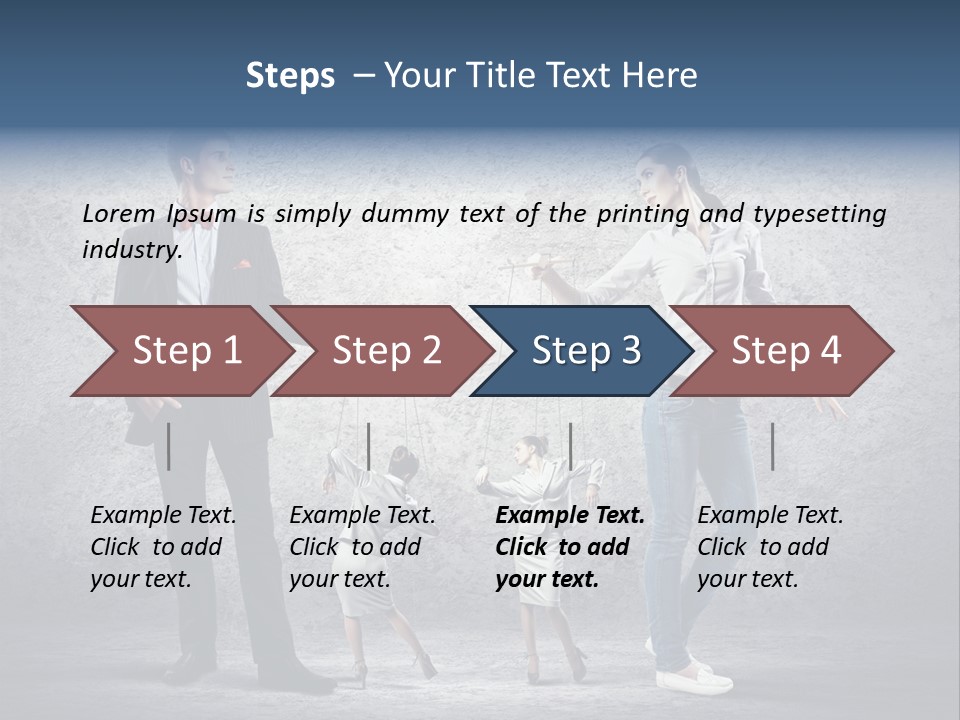 Steps – Your Title Text Here

Lorem Ipsum is simply dummy text of the printing and typesetting industry.

Step 1

Step 2

Step 3

Step 4

Example Text. Click to add your text.

Example Text. Click to add your text.

Example Text. Click to add your text.

Example Text. Click to add your text.